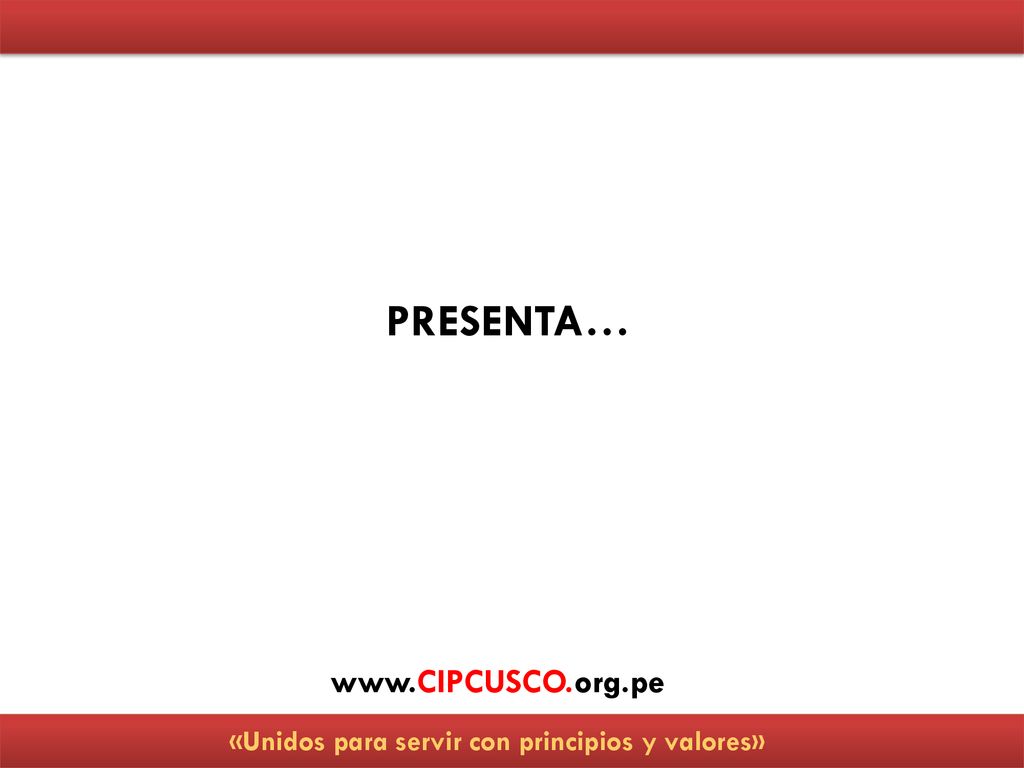 PRESENTA…

www.CIPCUSCO.org.pe

«Unidos para servir con principios y valores»